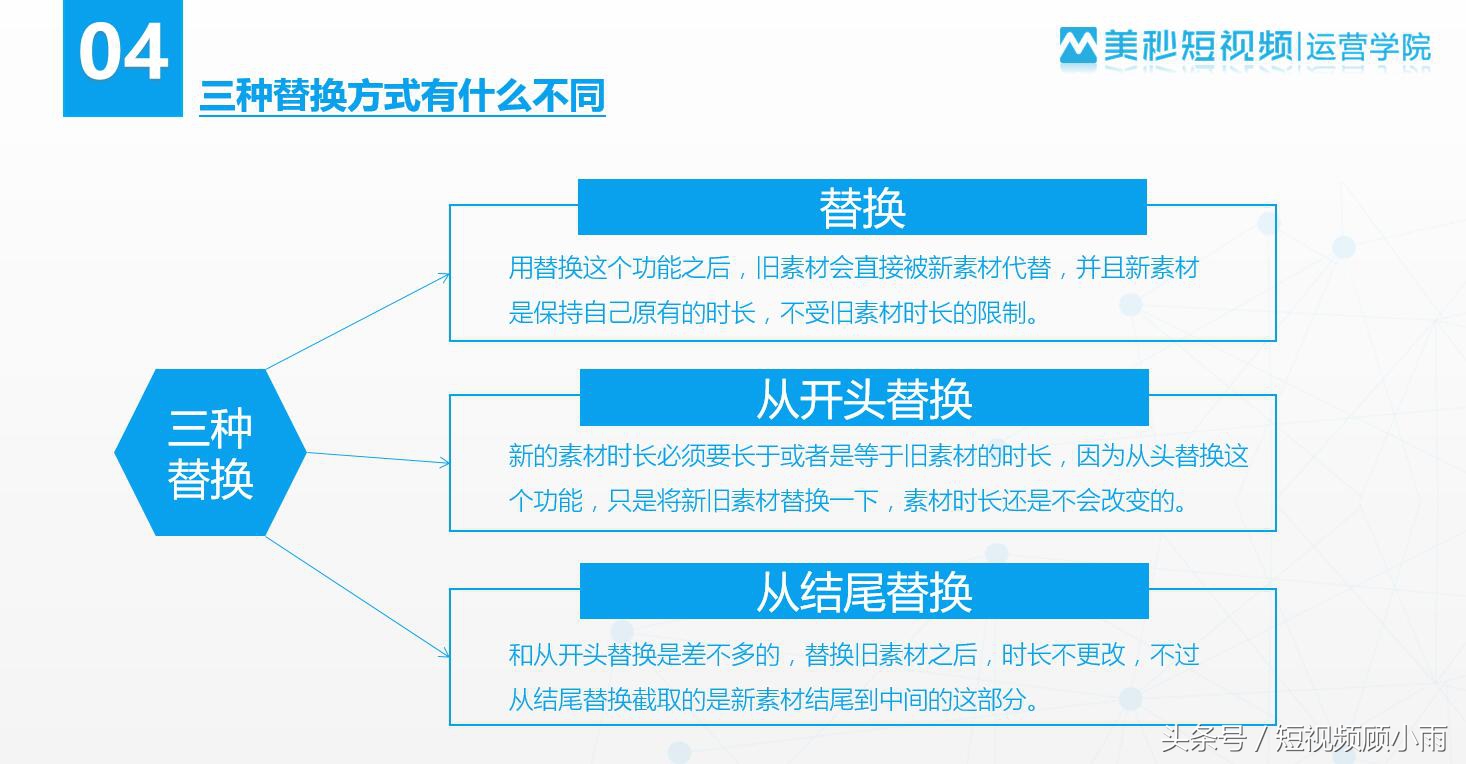 04

三种替换方式有什么不同

美秒短视频|运营学院

三种替换

替换

用替换这个功能之后，旧素材会直接被新素材代替，并且新素材是保持自己原有的时长，不受旧素材时长的限制。

从开头替换

新的素材时长必须要长于或者是等于旧素材的时长，因为从头替换这个功能，只是将新旧素材替换一下，素材时长还是不会改变的。

从结尾替换

和从开头替换是差不多的，替换旧素材之后，时长不更改，不过从结尾替换截取的是新素材结尾到中间的这部分。

头条号 / 短视频顾小雨